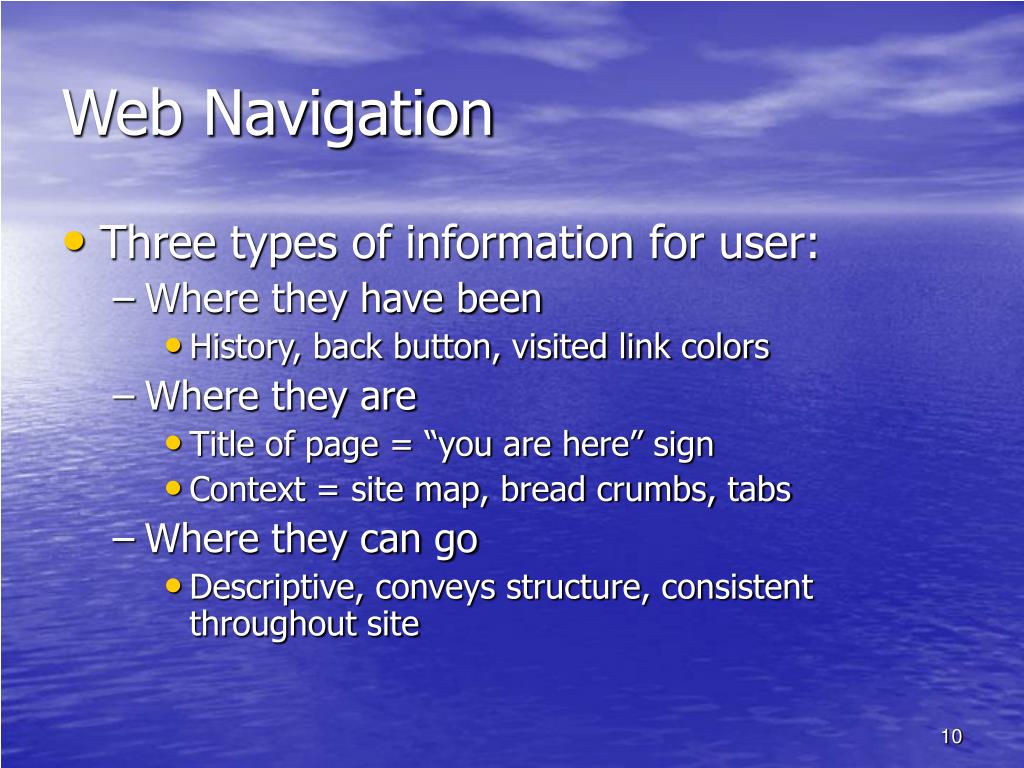 Web Navigation

• Three types of information for user:
– Where they have been
• History, back button, visited link colors
– Where they are
• Title of page = “you are here” sign
• Context = site map, bread crumbs, tabs
– Where they can go
• Descriptive, conveys structure, consistent throughout site

10